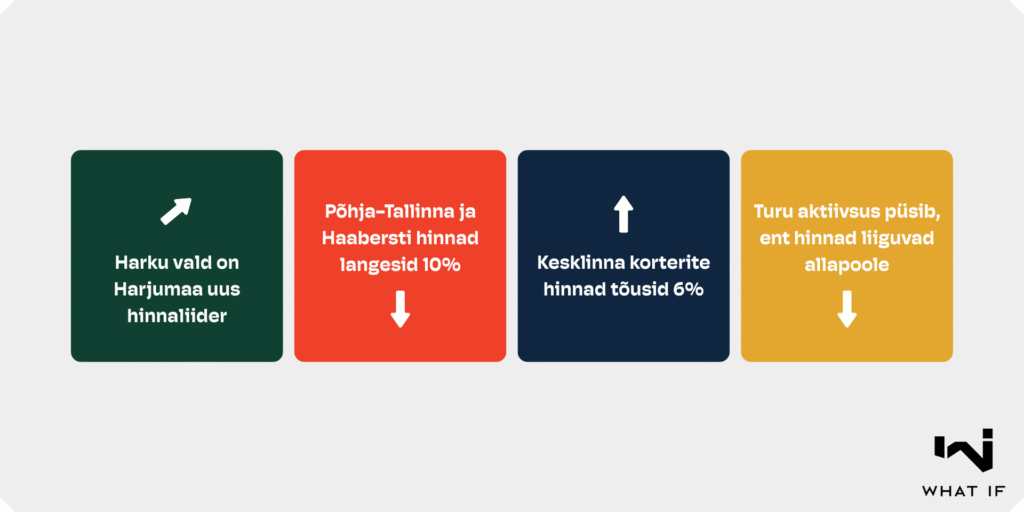 Harku vald on Harjumaa uus hinnaliider

Põhja-Tallinna ja Haabersti hinnad langesid 10%

Kesklinna korterite hinnad tõusid 6%

Turu aktiivsus püsib, ent hinnad liiguvad allapoole

WHAT IF